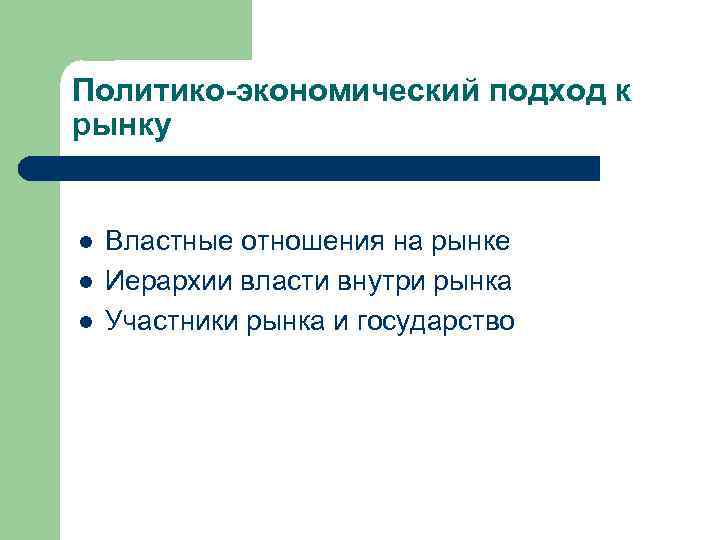 Политико-экономический подход к рынку

- Властные отношения на рынке
- Иерархии власти внутри рынка
- Участники рынка и государство